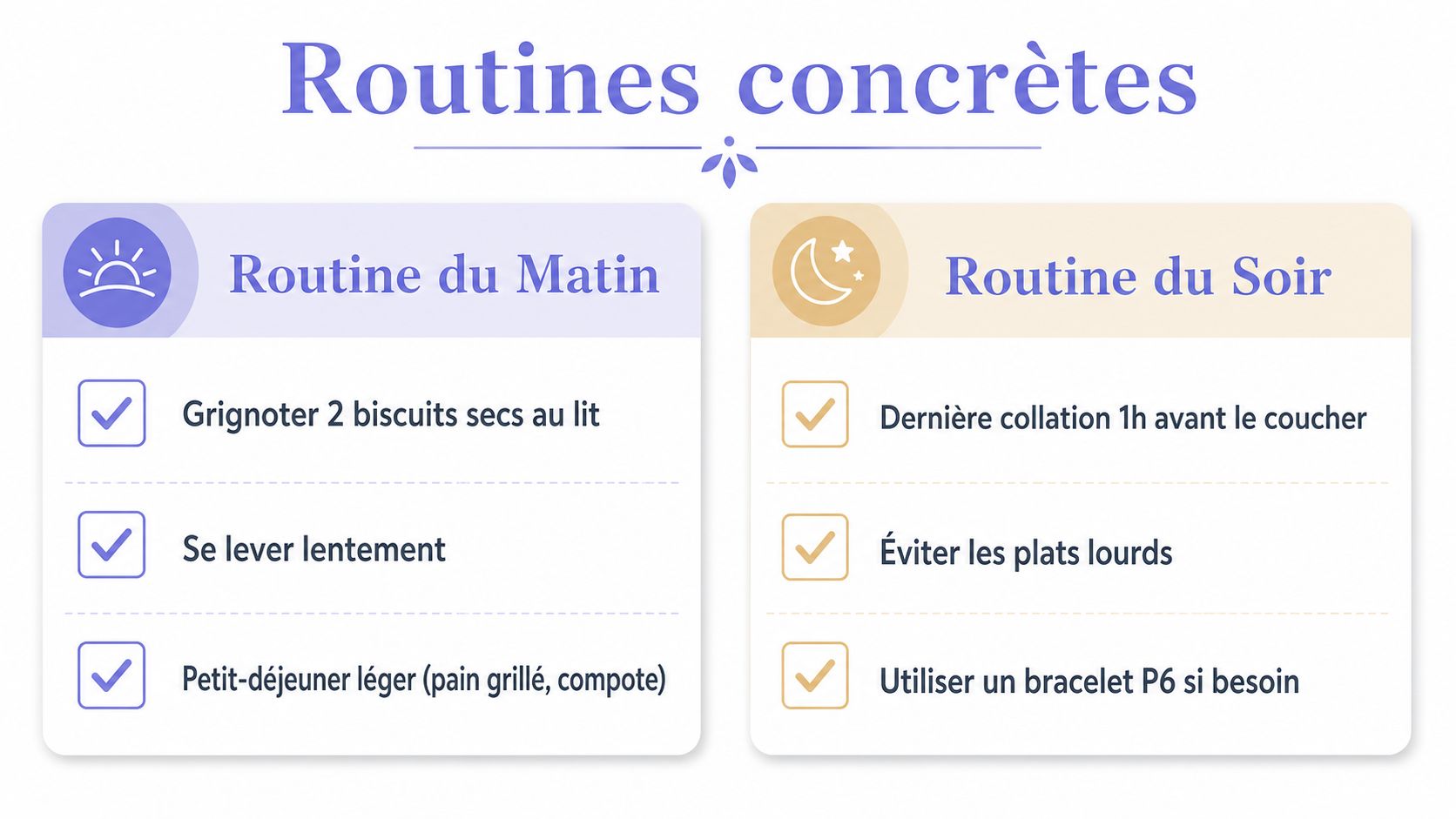 Routines concrètes

Routine du Matin

Grignoter 2 biscuits secs au lit

Se lever lentement

Petit-déjeuner léger (pain grillé, compote)

Routine du Soir

Dernière collation 1h avant le coucher

Éviter les plats lourds

Utiliser un bracelet P6 si besoin